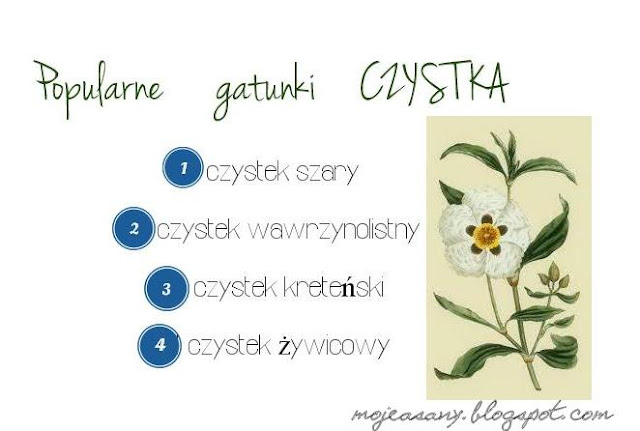 Popularne gatunki CZYSTKA

1 czystek szary

2 czystek wawrzynolistny

3 czystek kreteński

4 czystek żywicowy

mojeasany.blogspot.com